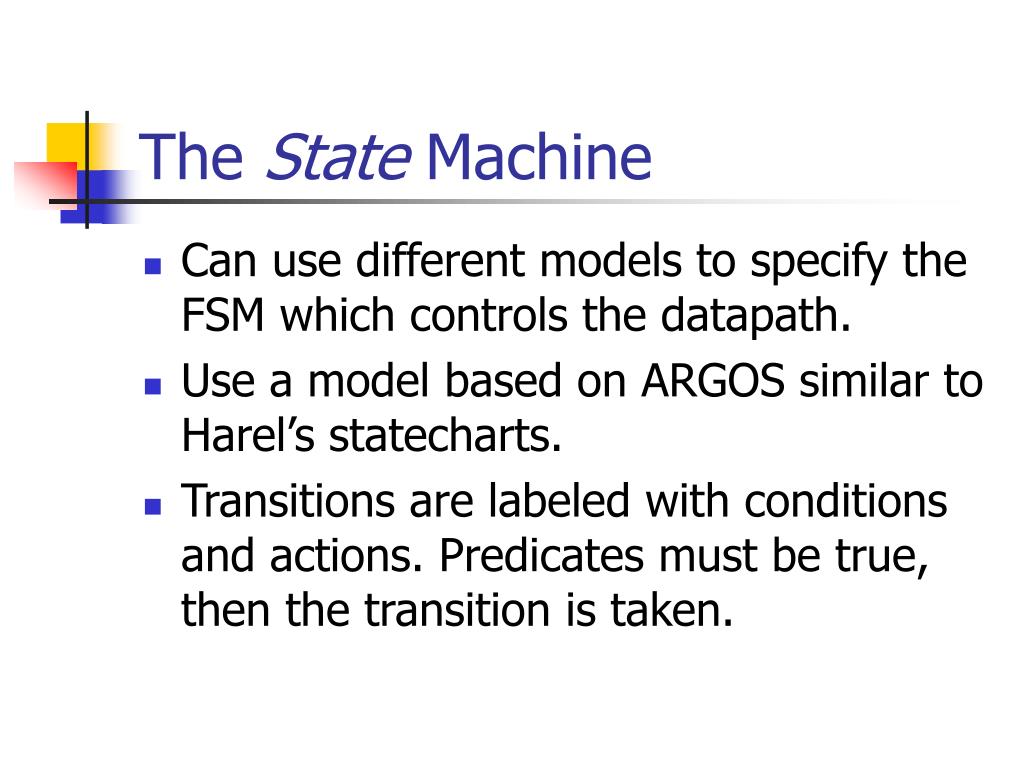 The State Machine

- Can use different models to specify the FSM which controls the datapath.
- Use a model based on ARGOS similar to Harel's statecharts.
- Transitions are labeled with conditions and actions. Predicates must be true, then the transition is taken.